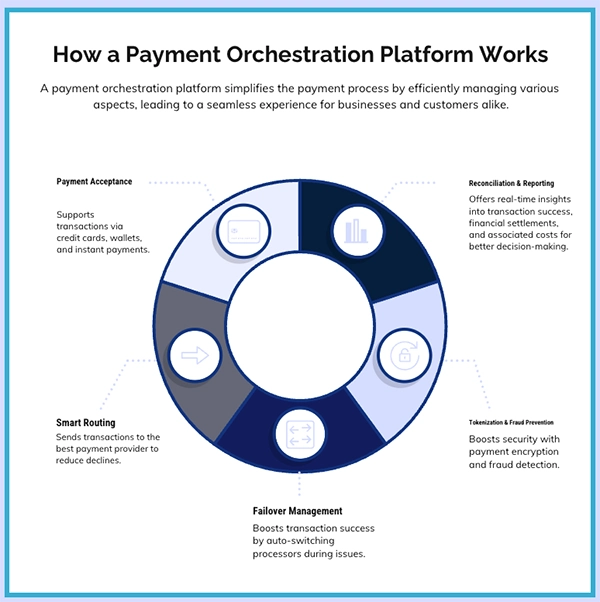 How a Payment Orchestration Platform Works

A payment orchestration platform simplifies the payment process by efficiently managing various aspects, leading to a seamless experience for businesses and customers alike.

Payment Acceptance

Supports transactions via credit cards, wallets, and instant payments.

Reconciliation & Reporting

Offers real-time insights into transaction success, financial settlements, and associated costs for better decision-making.

Smart Routing

Sends transactions to the best payment provider to reduce declines.

Tokenization & Fraud Prevention

Boosts security with payment encryption and fraud detection.

Failover Management

Boosts transaction success by auto-switching processors during issues.